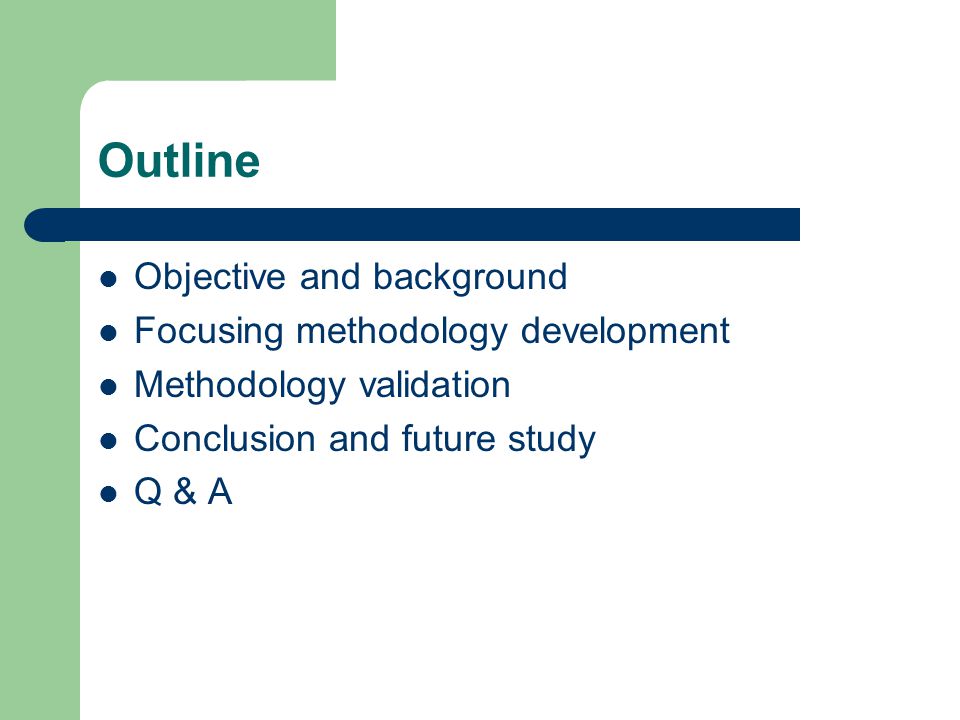 Outline

- Objective and background
- Focusing methodology development
- Methodology validation
- Conclusion and future study
- Q & A